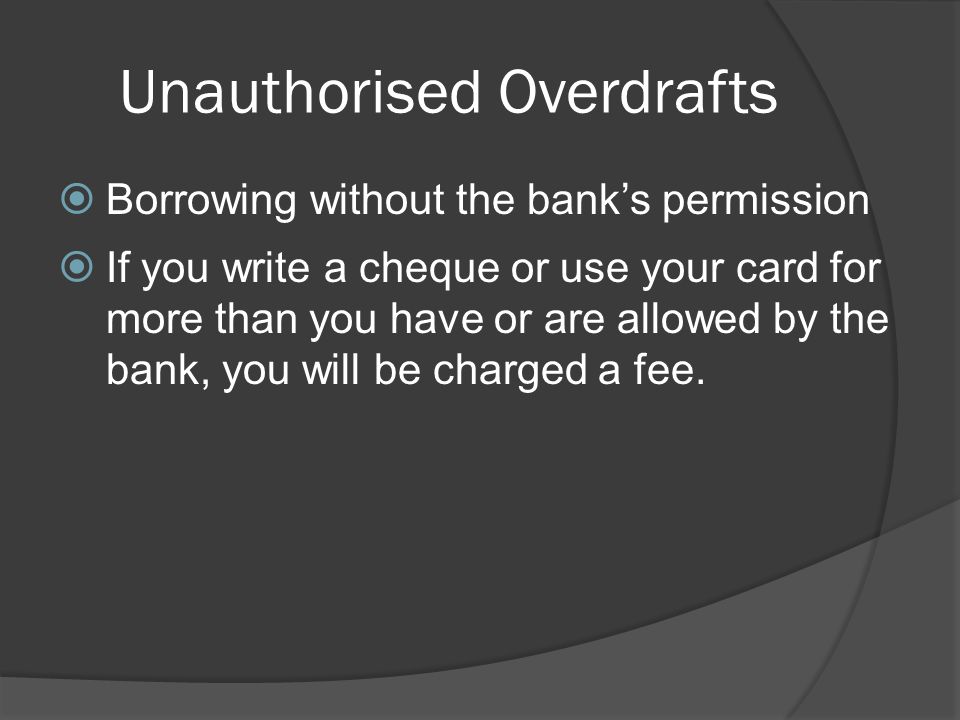 Unauthorised Overdrafts

Borrowing without the bank’s permission

If you write a cheque or use your card for more than you have or are allowed by the bank, you will be charged a fee.